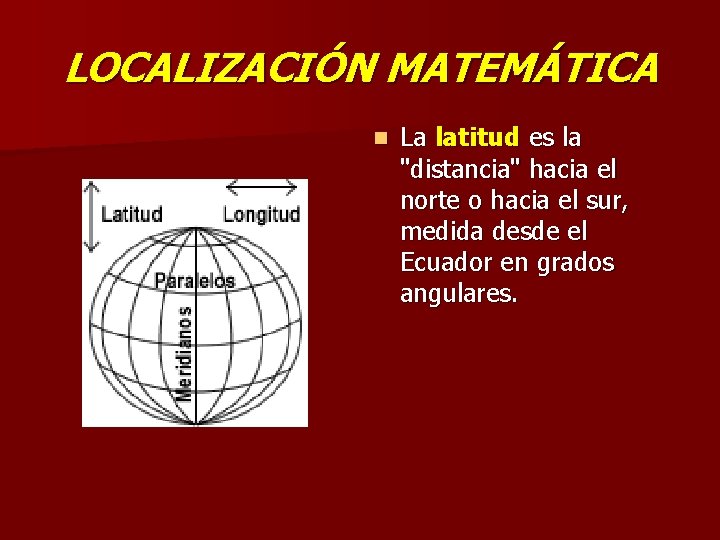 LOCALIZACIÓN MATEMÁTICA

Latitud

Longitud

Paralelos

Meridianos

La latitud es la "distancia" hacia el norte o hacia el sur, medida desde el Ecuador en grados angulares.